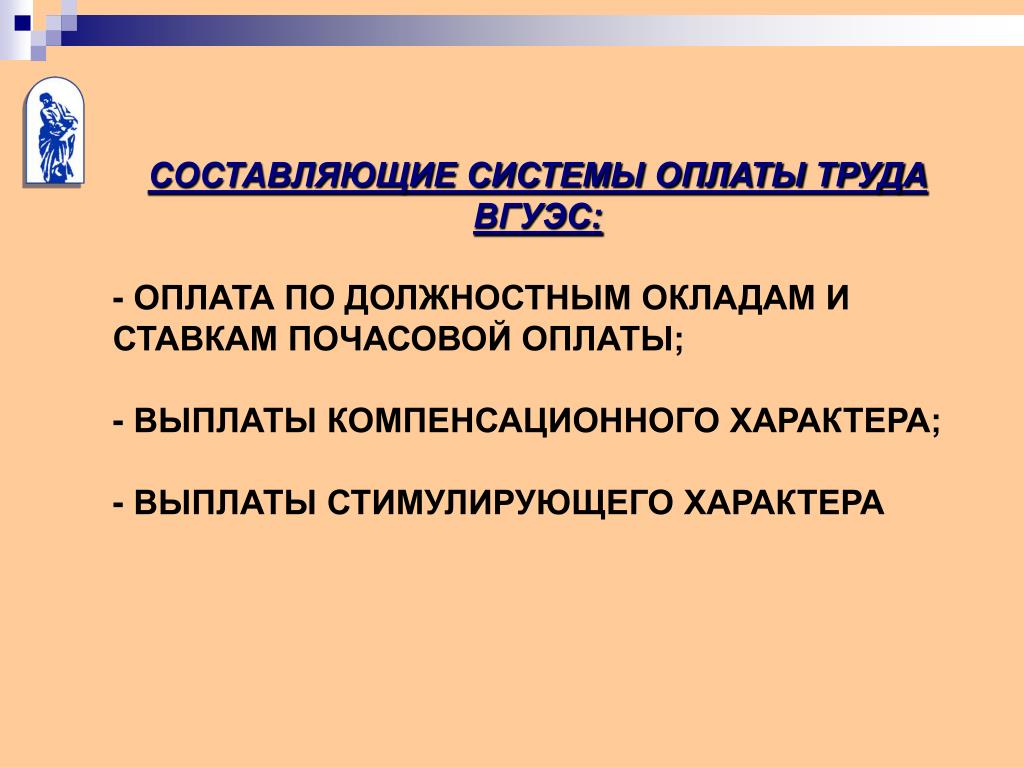 СОСТАВЛЯЮЩИЕ СИСТЕМЫ ОПЛАТЫ ТРУДА ВГУЭС:

- ОПЛАТА ПО ДОЛЖНОСТНЫМ ОКЛАДАМ И СТАВКАМ ПОЧАСОВОЙ ОПЛАТЫ;

- ВЫПЛАТЫ КОМПЕНСАЦИОННОГО ХАРАКТЕРА;

- ВЫПЛАТЫ СТИМУЛИРУЮЩЕГО ХАРАКТЕРА